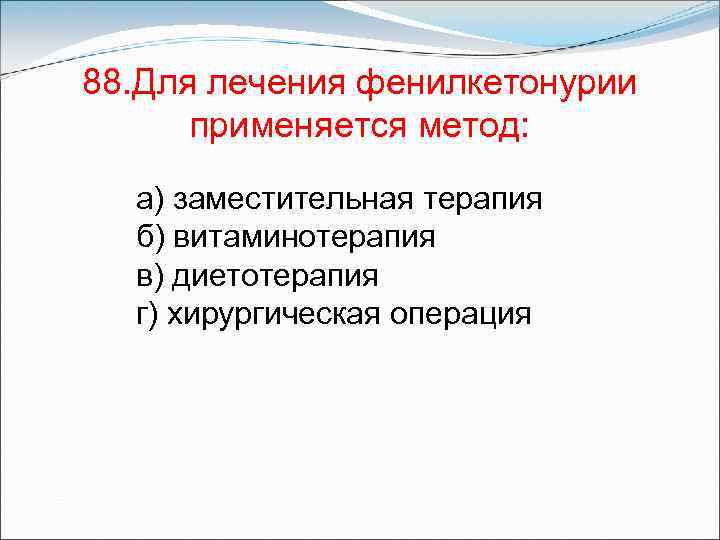 88.Для лечения фенилкетонурии применяется метод:

а) заместительная терапия
б) витаминотерапия
в) диетотерапия
г) хирургическая операция